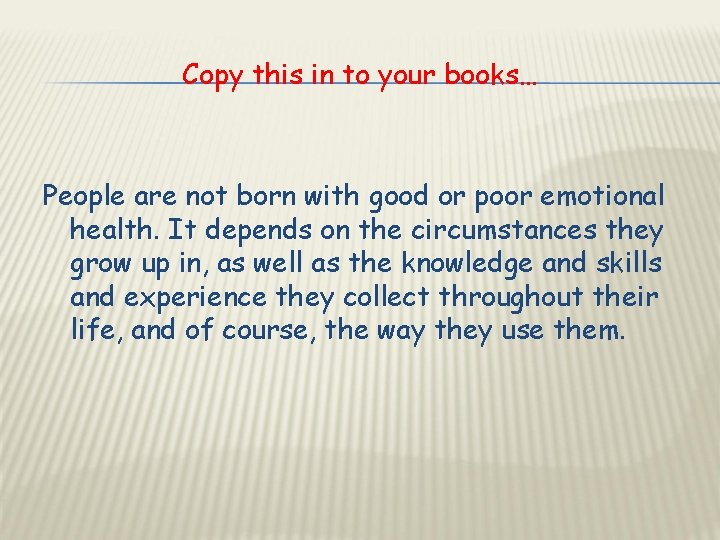 Copy this in to your books…

People are not born with good or poor emotional health. It depends on the circumstances they grow up in, as well as the knowledge and skills and experience they collect throughout their life, and of course, the way they use them.